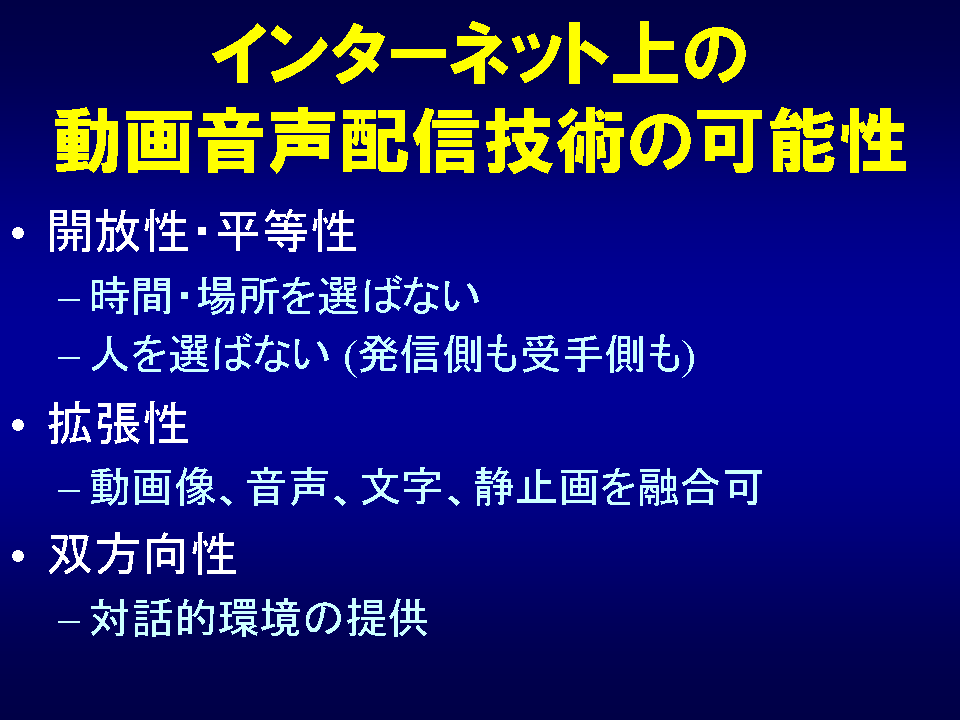 インターネット上の
動画音声配信技術の可能性

• 開放性・平等性
– 時間・場所を選ばない
– 人を選ばない (発信側も受手側も)
• 拡張性
– 動画像、音声、文字、静止画を融合可
• 双方向性
– 対話的環境の提供